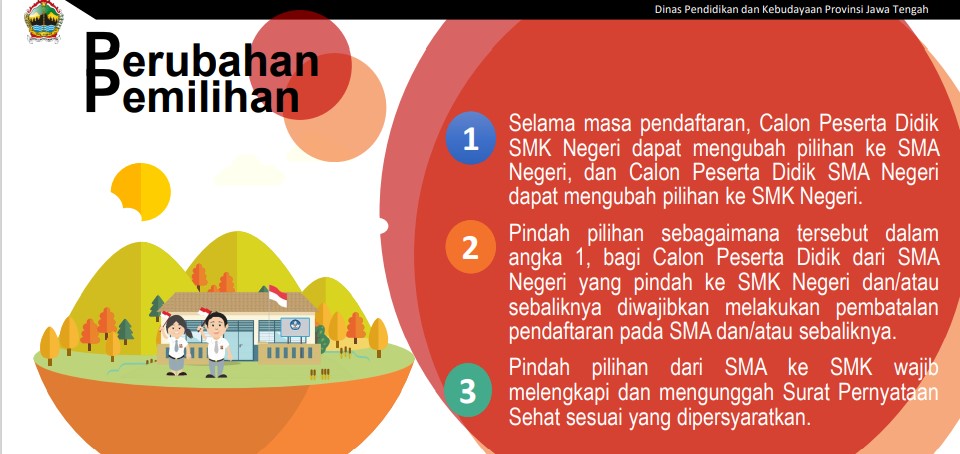 Dinas Pendidikan dan Kebudayaan Provinsi Jawa Tengah

Perubahan Pemilihan

1 Selama masa pendaftaran, Calon Peserta Didik SMK Negeri dapat mengubah pilihan ke SMA Negeri, dan Calon Peserta Didik SMA Negeri dapat mengubah pilihan ke SMK Negeri.

2 Pindah pilihan sebagaimana tersebut dalam angka 1, bagi Calon Peserta Didik dari SMA Negeri yang pindah ke SMK Negeri dan/atau sebaliknya diwajibkan melakukan pembatalan pendaftaran pada SMA dan/atau sebaliknya.

3 Pindah pilihan dari SMA ke SMK wajib melengkapi dan mengunggah Surat Pernyataan Sehat sesuai yang dipersyaratkan.